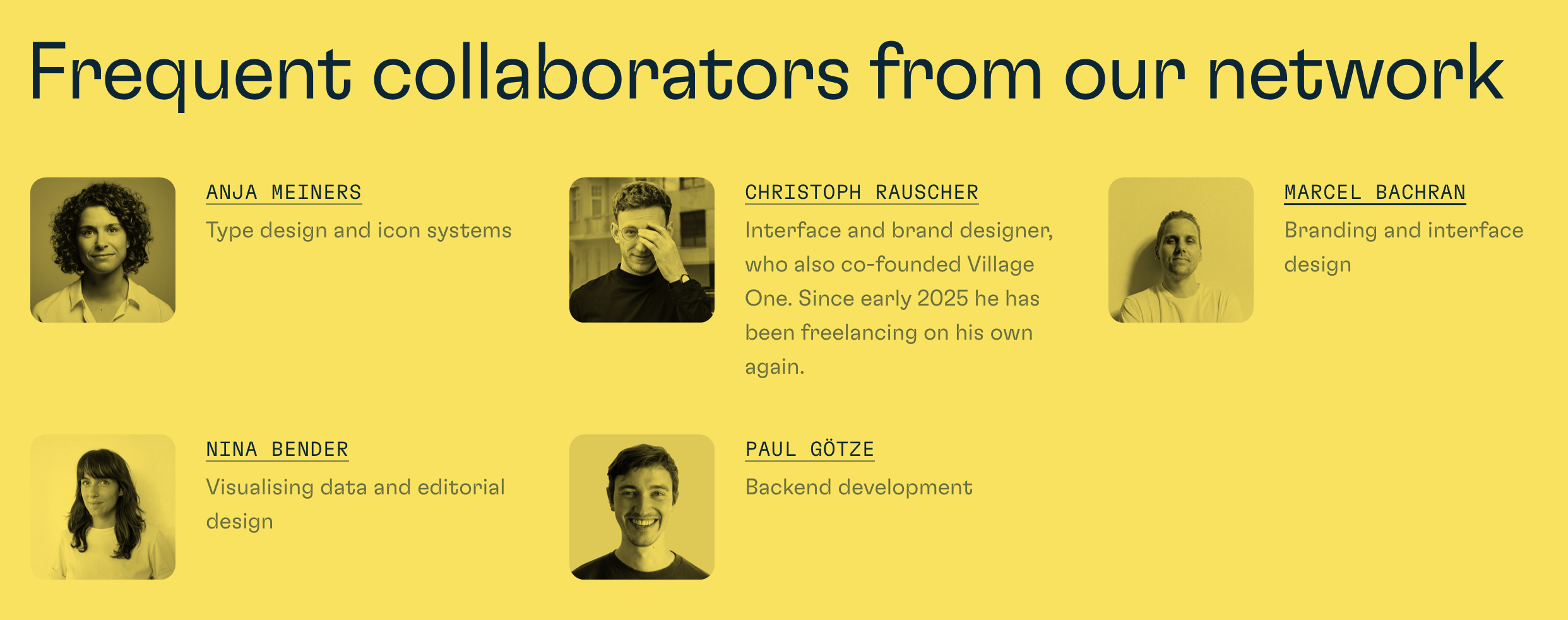 Frequent collaborators from our network

ANJA MEINERS

Type design and icon systems

CHRISTOPH RAUSCHER

Interface and brand designer, who also co-founded Village One. Since early 2025 he has been freelancing on his own again.

MARCEL BACHRAN

Branding and interface design

NINA BENDER

Visualising data and editorial design

PAUL GÖTZE

Backend development